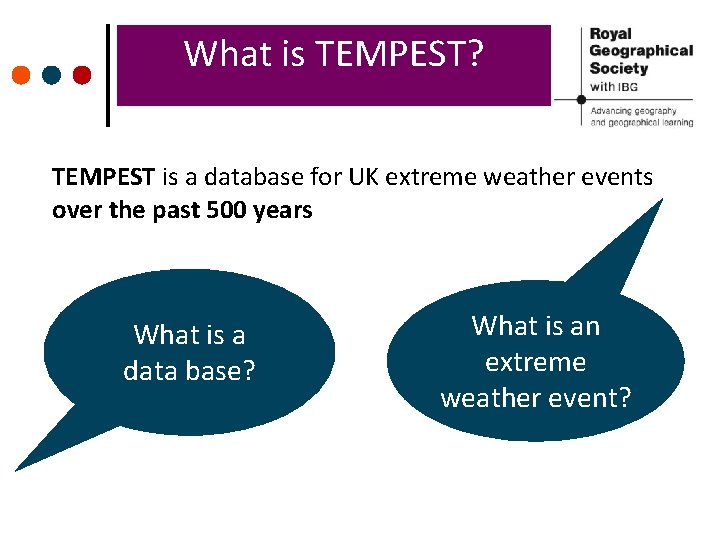 What is TEMPEST?

Royal Geographical Society with IBG

Advancing geography and geographical learning

TEMPEST is a database for UK extreme weather events over the past 500 years

What is a data base?

What is an extreme weather event?